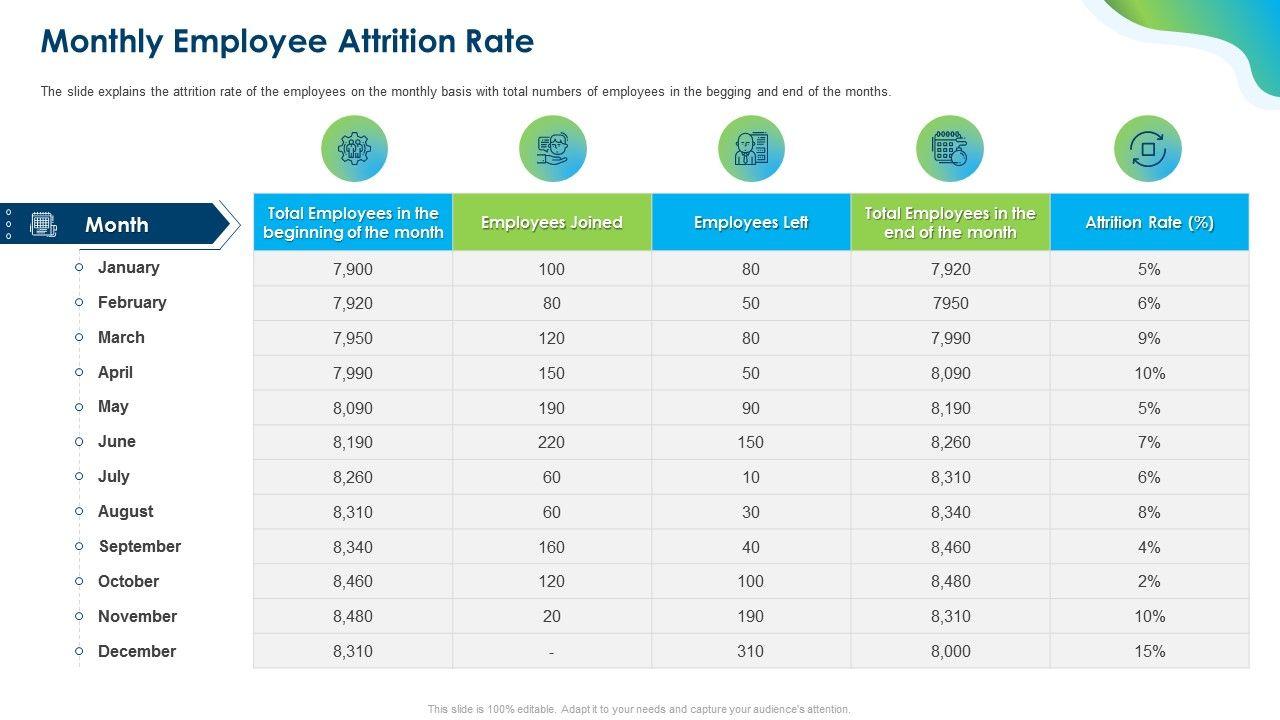 Monthly Employee Attrition Rate

The slide explains the attrition rate of the employees on the monthly basis with total numbers of employees in the begging and end of the months.

| Month | Total Employees in the beginning of the month | Employees Joined | Employees Left | Total Employees in the end of the month | Attrition Rate (%) |
|---|---|---|---|---|---|
| January | 7,900 | 100 | 80 | 7,920 | 5% |
| February | 7,920 | 80 | 50 | 7950 | 6% |
| March | 7,950 | 120 | 80 | 7,990 | 9% |
| April | 7,990 | 150 | 50 | 8,090 | 10% |
| May | 8,090 | 190 | 90 | 8,190 | 5% |
| June | 8,190 | 220 | 150 | 8,260 | 7% |
| July | 8,260 | 60 | 10 | 8,310 | 6% |
| August | 8,310 | 60 | 30 | 8,340 | 8% |
| September | 8,340 | 160 | 40 | 8,460 | 4% |
| October | 8,460 | 120 | 100 | 8,480 | 2% |
| November | 8,480 | 20 | 190 | 8,310 | 10% |
| December | 8,310 | - | 310 | 8,000 | 15% |

This slide is 100% editable. Adapt it to your needs and capture your audience's attention.